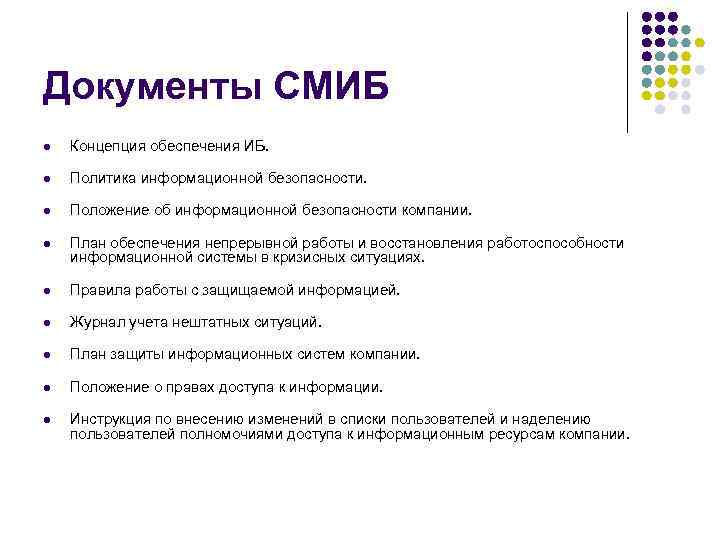 Документы СМИБ

- Концепция обеспечения ИБ.
- Политика информационной безопасности.
- Положение об информационной безопасности компании.
- План обеспечения непрерывной работы и восстановления работоспособности информационной системы в кризисных ситуациях.
- Правила работы с защищаемой информацией.
- Журнал учета нештатных ситуаций.
- План защиты информационных систем компании.
- Положение о правах доступа к информации.
- Инструкция по внесению изменений в списки пользователей и наделению пользователей полномочиями доступа к информационным ресурсам компании.